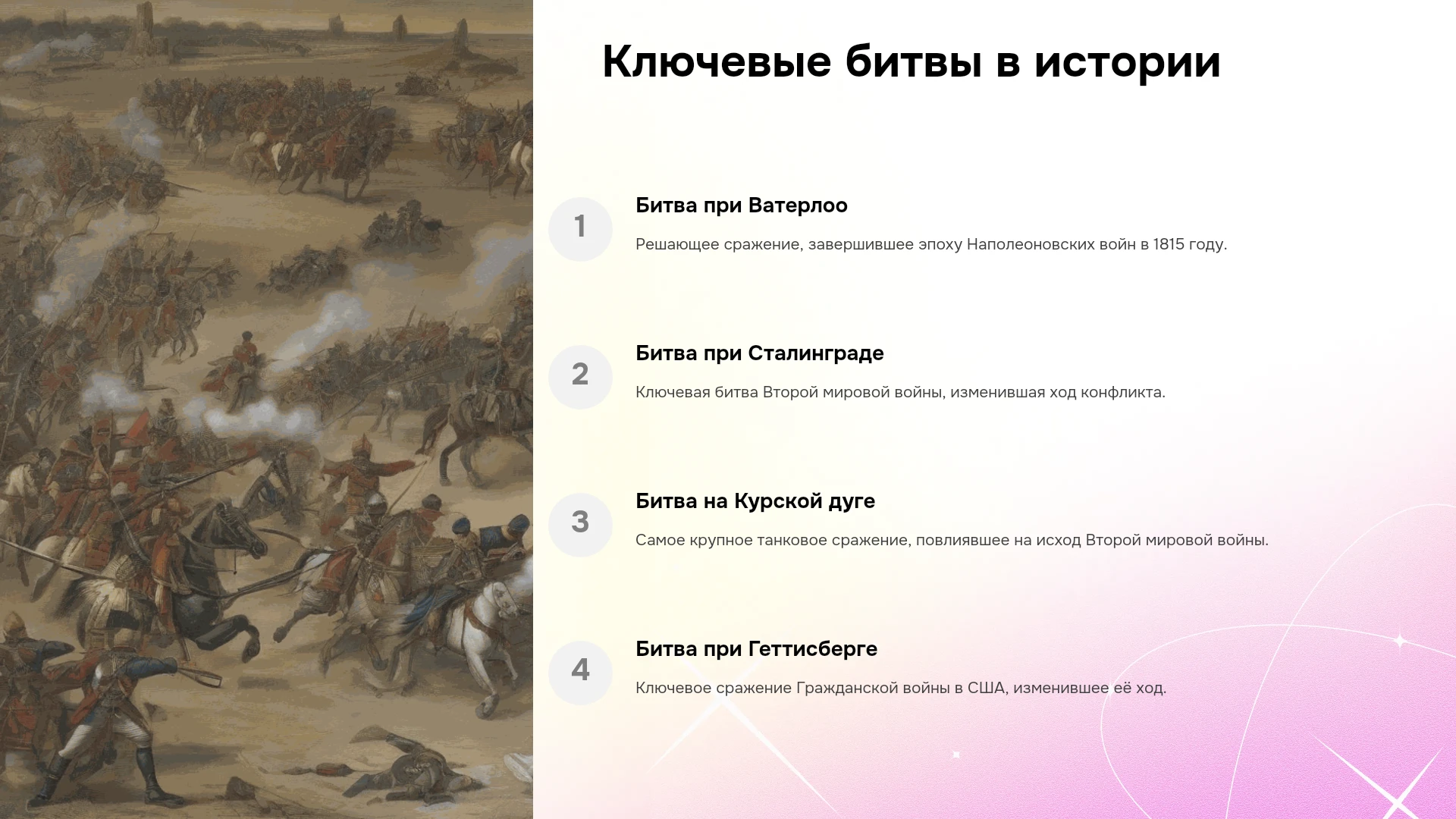 Ключевые битвы в истории

1

Битва при Ватерлоо

Решающее сражение, завершившее эпоху Наполеоновских войн в 1815 году.

2

Битва при Сталинграде

Ключевая битва Второй мировой войны, изменившая ход конфликта.

3

Битва на Курской дуге

Самое крупное танковое сражение, повлиявшее на исход Второй мировой войны.

4

Битва при Геттисберге

Ключевое сражение Гражданской войны в США, изменившее её ход.